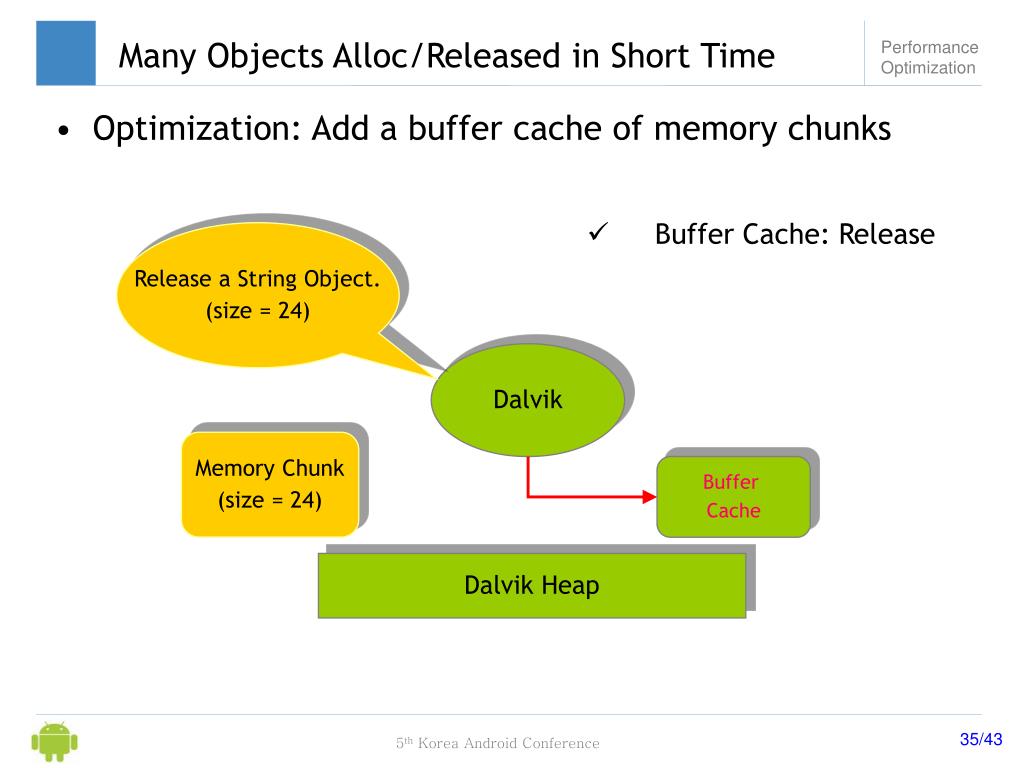 Many Objects Alloc/Released in Short Time

Performance Optimization

• Optimization: Add a buffer cache of memory chunks

✓ Buffer Cache: Release

Release a String Object. (size = 24)

Dalvik

Memory Chunk (size = 24)

Buffer Cache

Dalvik Heap

5$^{th}$ Korea Android Conference

35/43